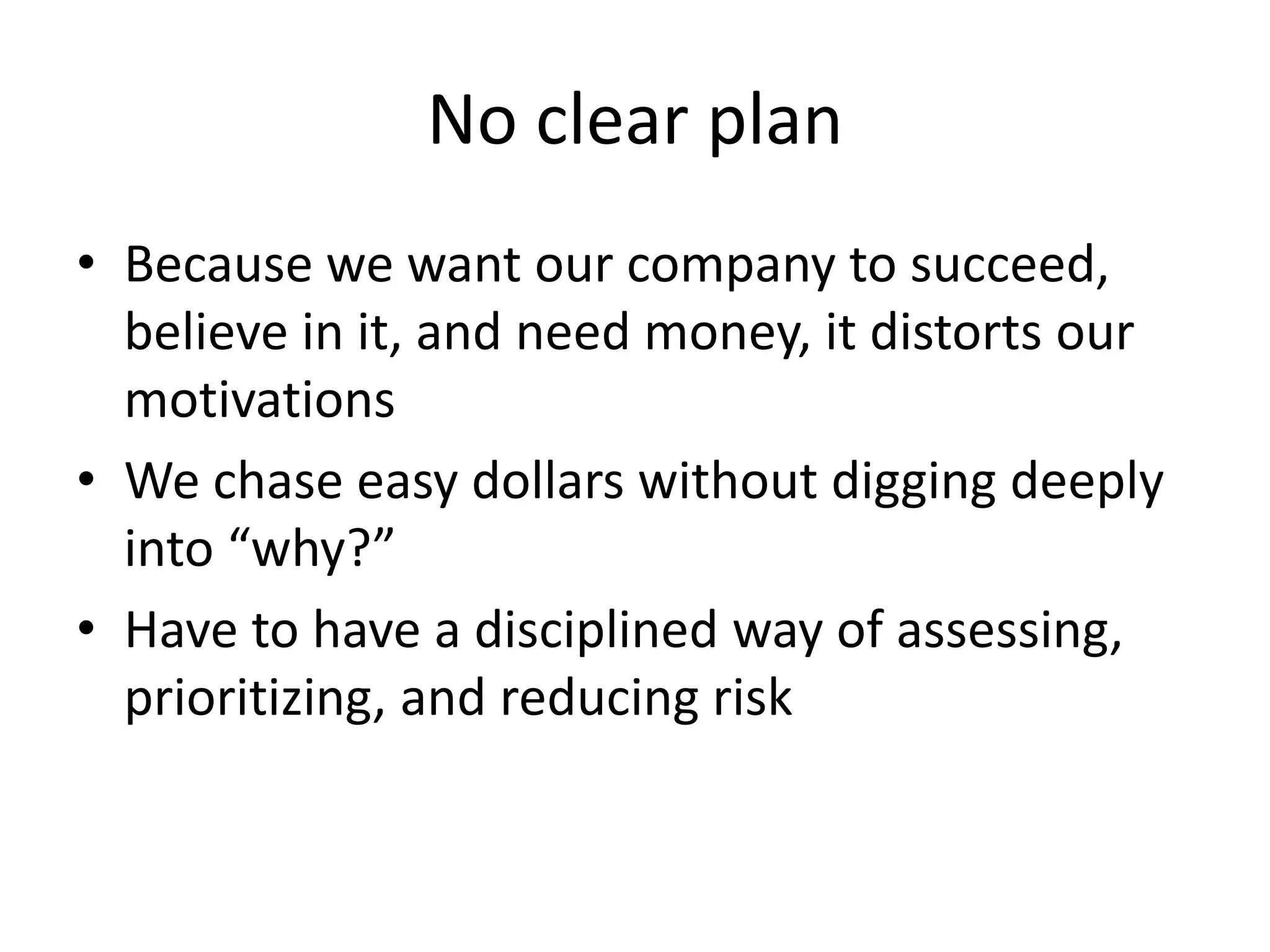 No clear plan

• Because we want our company to succeed, believe in it, and need money, it distorts our motivations
• We chase easy dollars without digging deeply into “why?”
• Have to have a disciplined way of assessing, prioritizing, and reducing risk